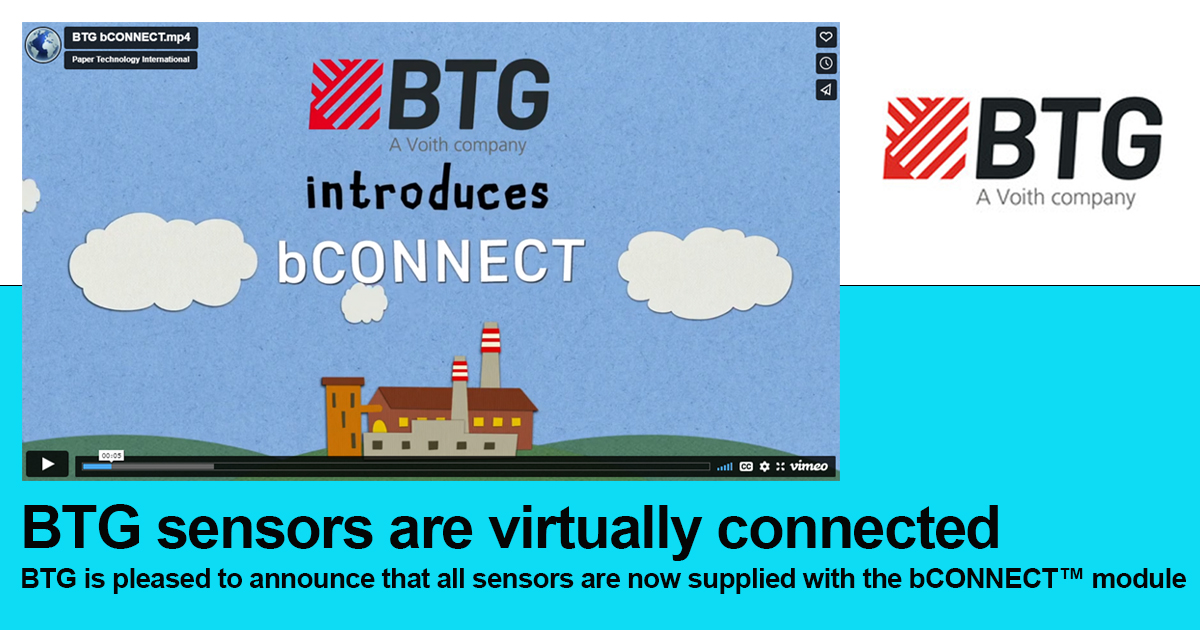 BTG bCONNECT.mp4
Paper Technology International

BTG
A Voith company

introduces
bCONNECT

00:05
CC
vimeo

BTG
A Voith company

BTG sensors are virtually connected
BTG is pleased to announce that all sensors are now supplied with the bCONNECT™ module